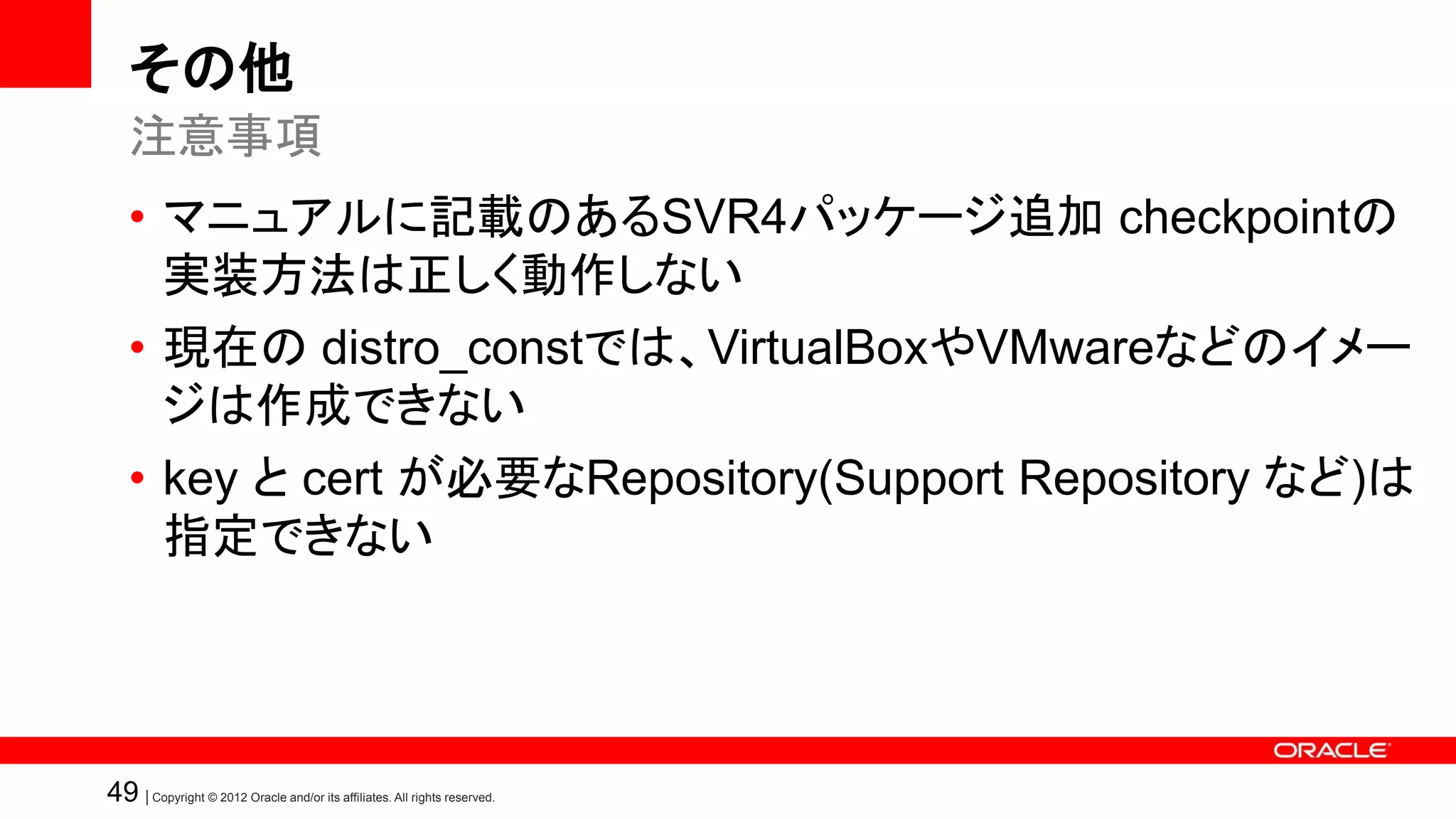 その他

注意事項

• マニュアルに記載のあるSVR4パッケージ追加 checkpointの実装方法は正しく動作しない

• 現在の distro_constでは、VirtualBoxやVMwareなどのイメージは作成できない

• key と cert が必要なRepository(Support Repository など)は指定できない

ORACLE

49 | Copyright © 2012 Oracle and/or its affiliates. All rights reserved.